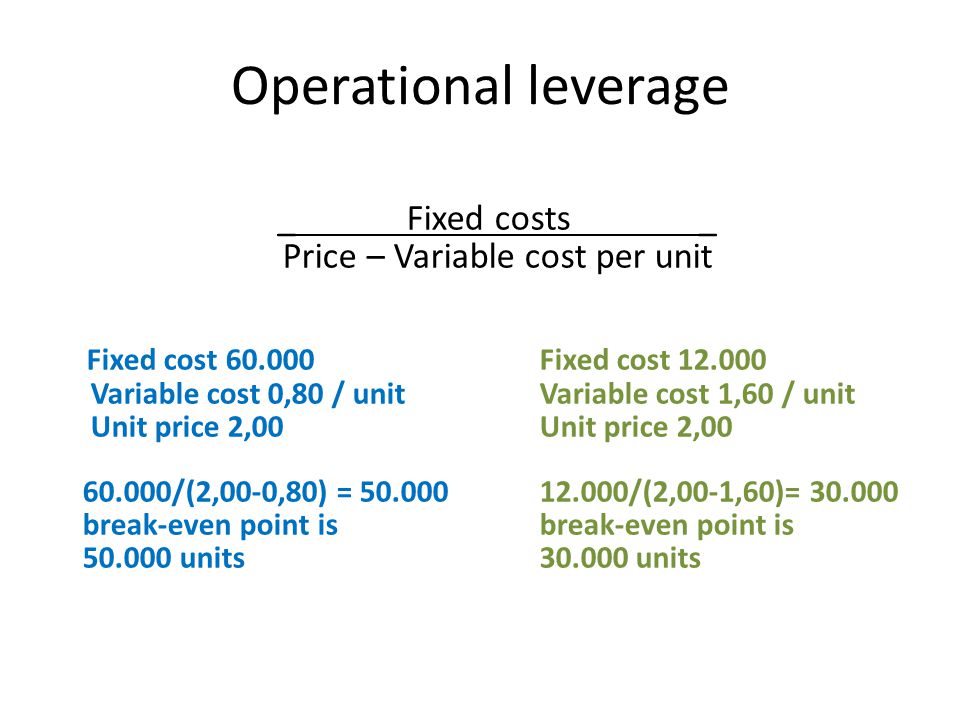 Operational leverage

$\frac{\text{Fixed costs}}{\text{Price – Variable cost per unit}}$

Fixed cost 60.000
Variable cost 0,80 / unit
Unit price 2,00

60.000/(2,00-0,80) = 50.000
break-even point is
50.000 units

Fixed cost 12.000
Variable cost 1,60 / unit
Unit price 2,00

12.000/(2,00-1,60)= 30.000
break-even point is
30.000 units